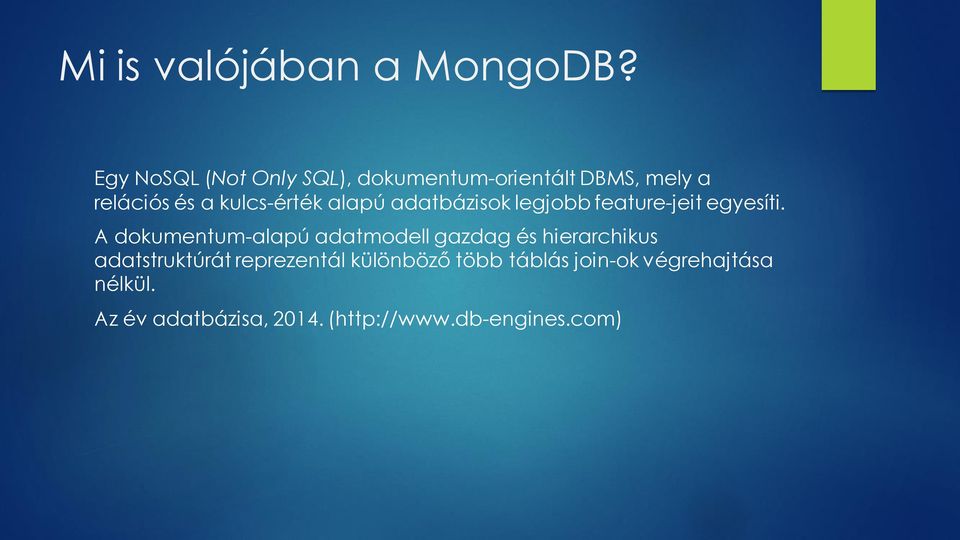 Mi is valójában a MongoDB?

Egy NoSQL (Not Only SQL), dokumentum-orientált DBMS, mely a relációs és a kulcs-érték alapú adatbázisok legjobb feature-jeit egyesíti.

A dokumentum-alapú adatmodell gazdag és hierarchikus adatstruktúrát reprezentál különböző több táblás join-ok végrehajtása nélkül.

Az év adatbázisa, 2014. (http://www.db-engines.com)